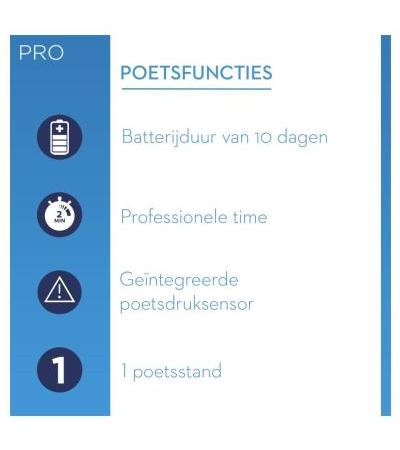 PRO

POETSFUNCTIES

Batterijduur van 10 dagen

2 MIN

Professionele time

Geïntegreerde poetsdruksensor

1

1 poetsstand